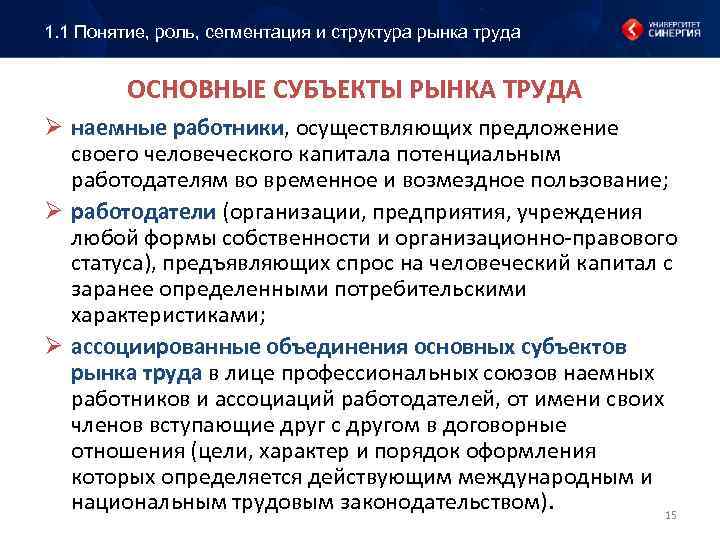 1.1 Понятие, роль, сегментация и структура рынка труда

УНИВЕРСИТЕТ СИНЕРГИЯ

ОСНОВНЫЕ СУБЪЕКТЫ РЫНКА ТРУДА

➢ наемные работники, осуществляющих предложение своего человеческого капитала потенциальным работодателям во временное и возмездное пользование;

➢ работодатели (организации, предприятия, учреждения любой формы собственности и организационно-правового статуса), предъявляющих спрос на человеческий капитал с заранее определенными потребительскими характеристиками;

➢ ассоциированные объединения основных субъектов рынка труда в лице профессиональных союзов наемных работников и ассоциаций работодателей, от имени своих членов вступающие друг с другом в договорные отношения (цели, характер и порядок оформления которых определяется действующим международным и национальным трудовым законодательством).

15